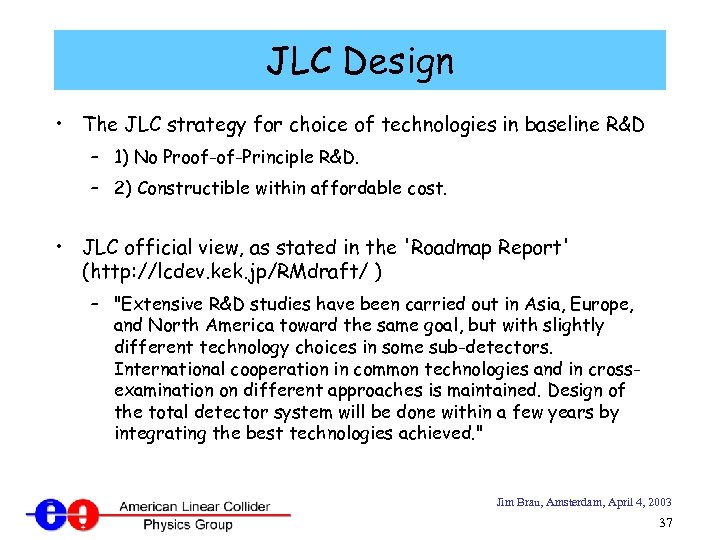 JLC Design

• The JLC strategy for choice of technologies in baseline R&D
– 1) No Proof-of-Principle R&D.
– 2) Constructible within affordable cost.

• JLC official view, as stated in the 'Roadmap Report' (http://lcdev.kek.jp/RMdraft/ )
– "Extensive R&D studies have been carried out in Asia, Europe, and North America toward the same goal, but with slightly different technology choices in some sub-detectors. International cooperation in common technologies and in cross-examination on different approaches is maintained. Design of the total detector system will be done within a few years by integrating the best technologies achieved."

American Linear Collider
Physics Group

Jim Brau, Amsterdam, April 4, 2003
37